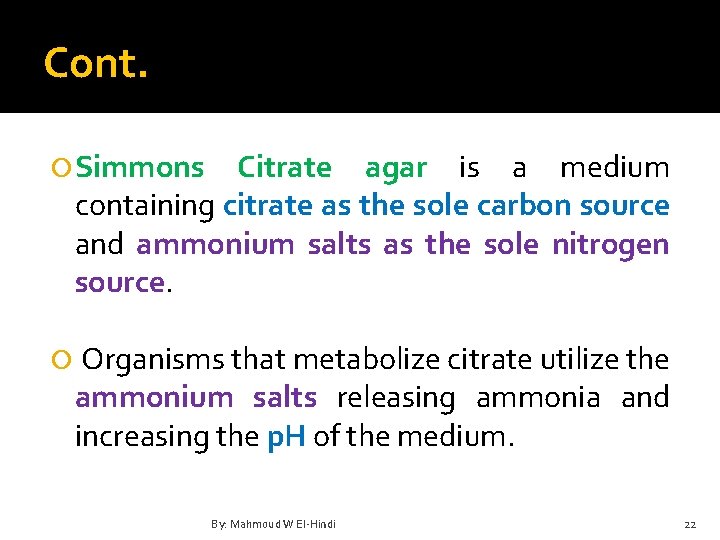 Cont.

Simmons Citrate agar is a medium containing citrate as the sole carbon source and ammonium salts as the sole nitrogen source.

Organisms that metabolize citrate utilize the ammonium salts releasing ammonia and increasing the pH of the medium.

By: Mahmoud W El-Hindi

22